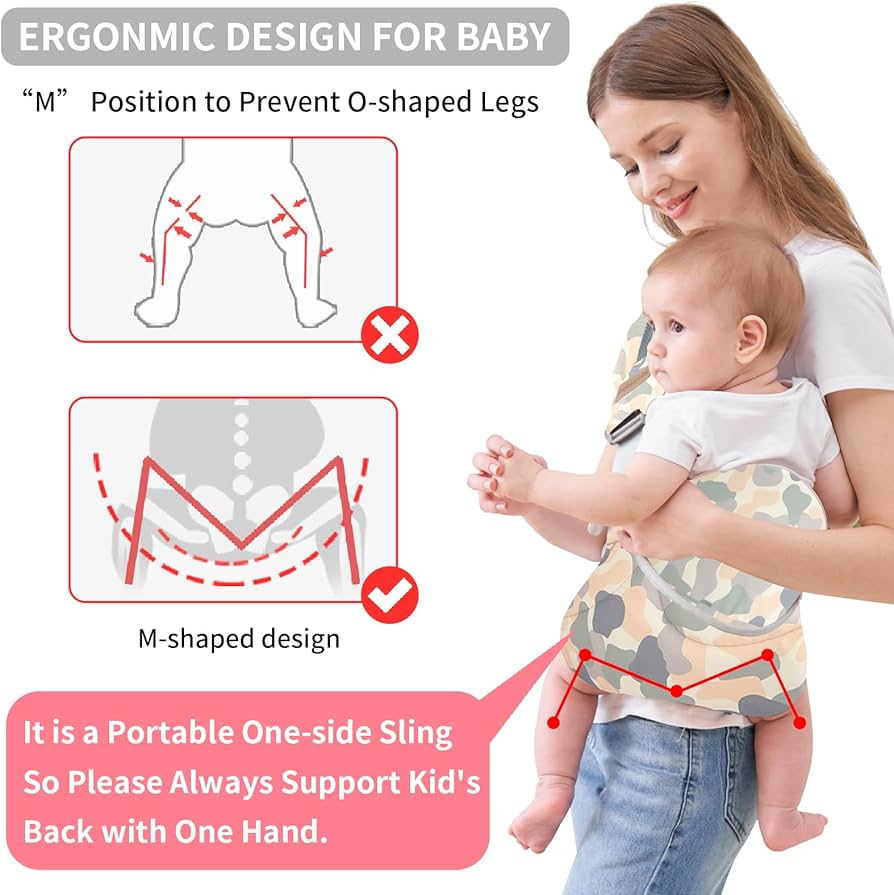 ERGONMIC DESIGN FOR BABY

“M” Position to Prevent O-shaped Legs

M-shaped design

It is a Portable One-side Sling So Please Always Support Kid's Back with One Hand.